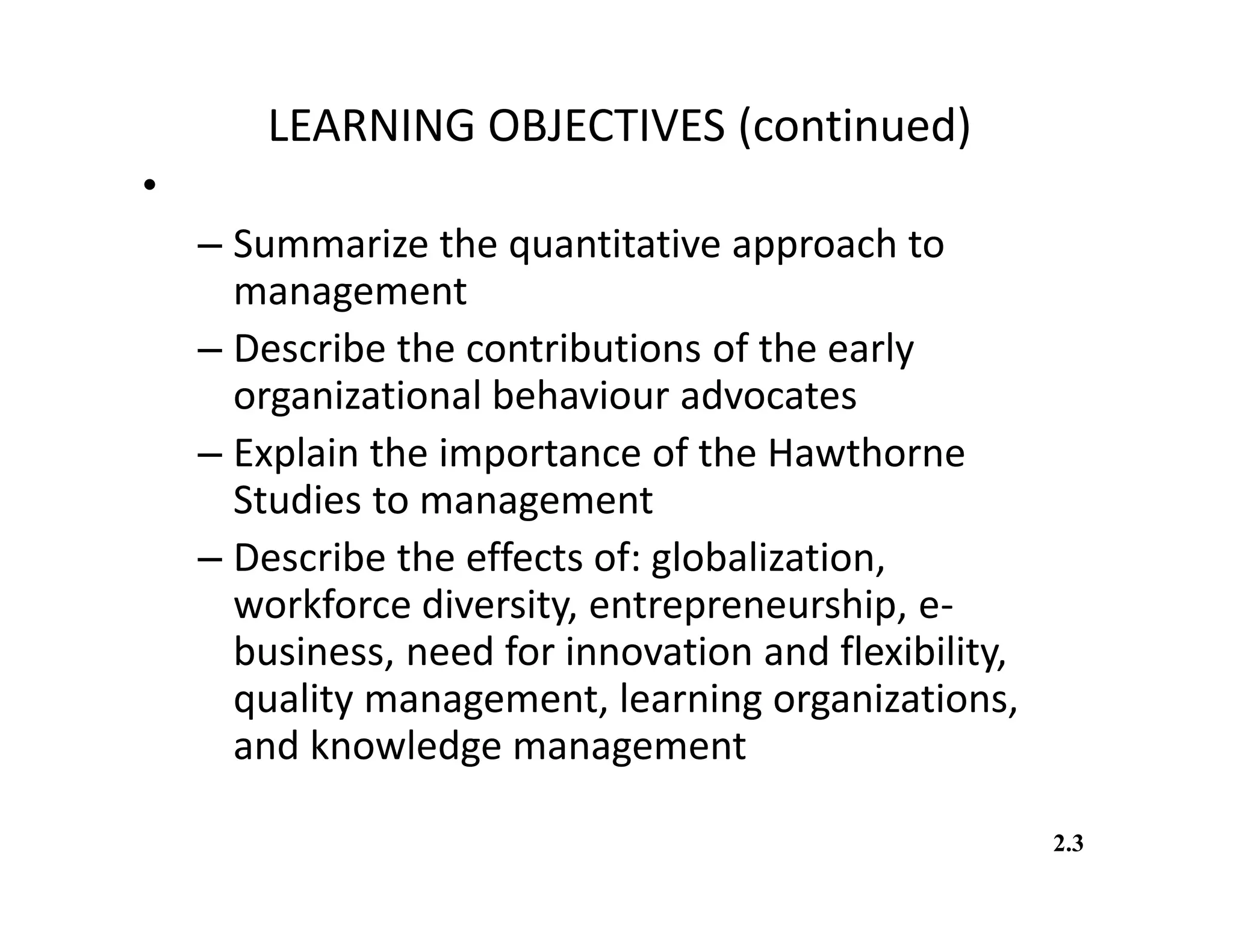 LEARNING OBJECTIVES (continued)

•

– Summarize the quantitative approach to management

– Describe the contributions of the early organizational behaviour advocates

– Explain the importance of the Hawthorne Studies to management

– Describe the effects of: globalization, workforce diversity, entrepreneurship, e-business, need for innovation and flexibility, quality management, learning organizations, and knowledge management

2.3